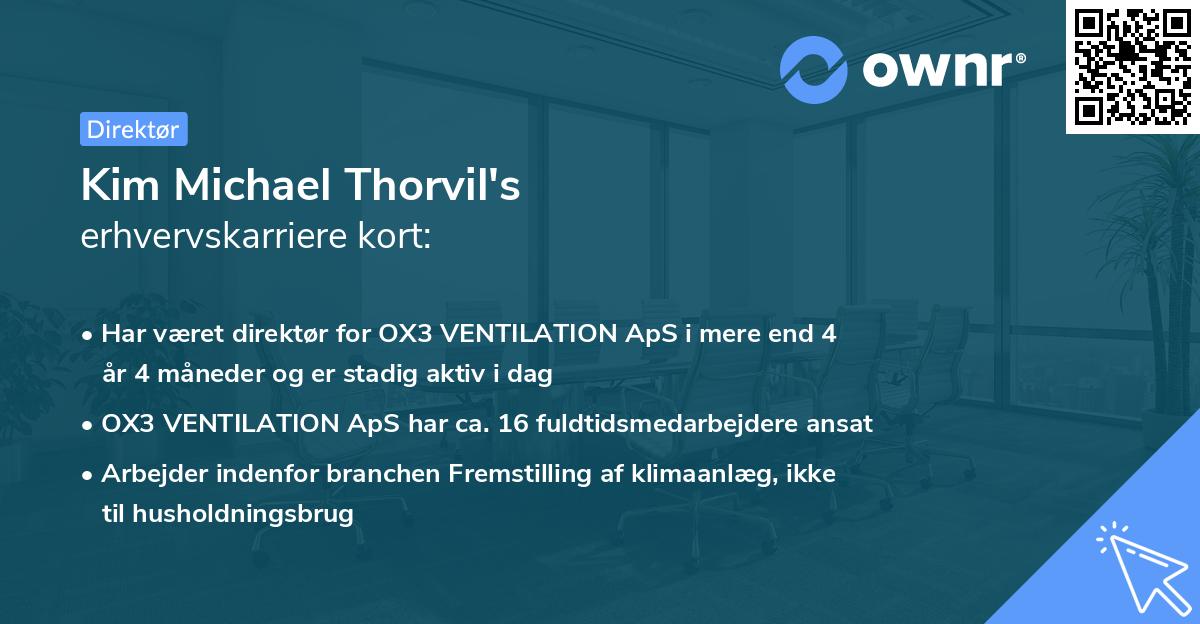 ownr®

Direktør

Kim Michael Thorvil's
erhvervskarriere kort:

• Har været direktør for OX3 VENTILATION ApS i mere end 4 år 4 måneder og er stadig aktiv i dag
• OX3 VENTILATION ApS har ca. 16 fuldtidsmedarbejdere ansat
• Arbejder indenfor branchen Fremstilling af klimaanlæg, ikke til husholdningsbrug